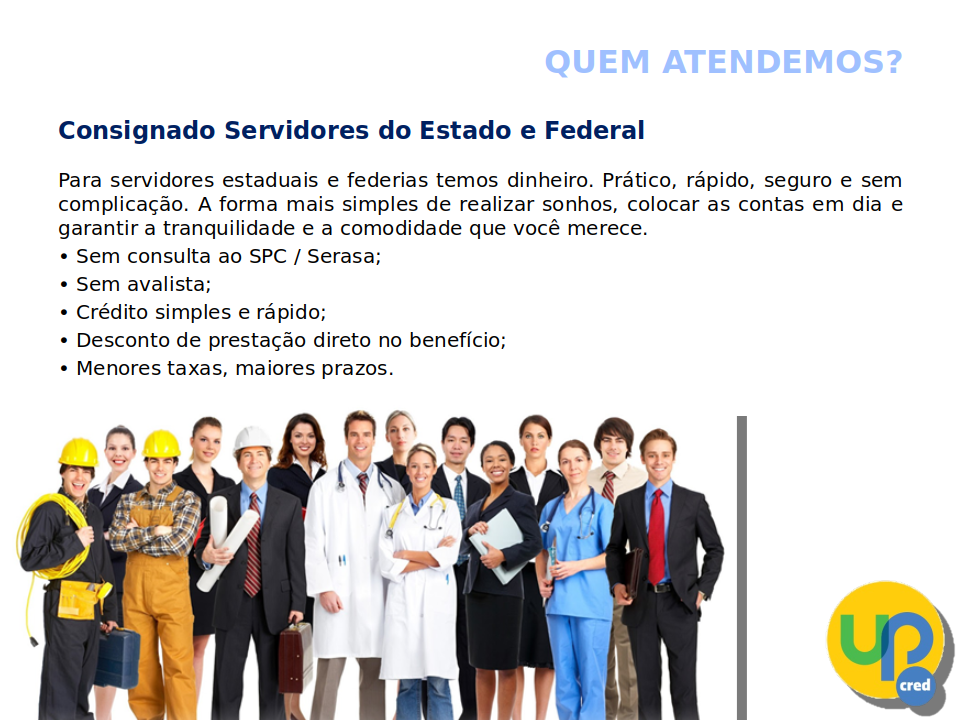 QUEM ATENDEMOS?

Consignado Servidores do Estado e Federal

Para servidores estaduais e federias temos dinheiro. Prático, rápido, seguro e sem complicação. A forma mais simples de realizar sonhos, colocar as contas em dia e garantir a tranquilidade e a comodidade que você merece.
• Sem consulta ao SPC / Serasa;
• Sem avalista;
• Crédito simples e rápido;
• Desconto de prestação direto no benefício;
• Menores taxas, maiores prazos.

up cred